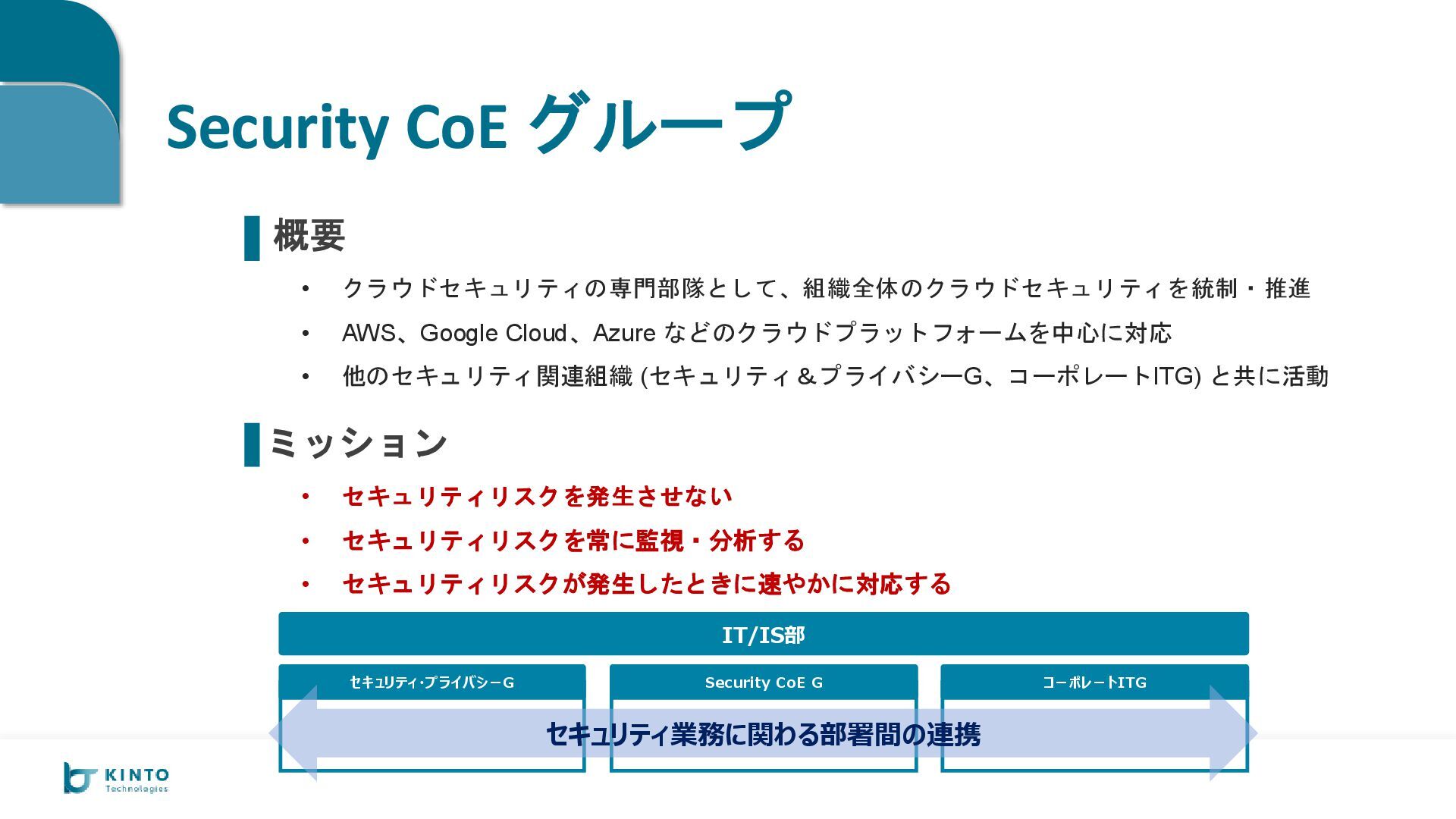 Security CoE グループ

概要

• クラウドセキュリティの専門部隊として、組織全体のクラウドセキュリティを統制・推進
• AWS、Google Cloud、Azure などのクラウドプラットフォームを中心に対応
• 他のセキュリティ関連組織 (セキュリティ＆プライバシーG、コーポレートITG) と共に活動

ミッション

• セキュリティリスクを発生させない
• セキュリティリスクを常に監視・分析する
• セキュリティリスクが発生したときに速やかに対応する

IT/IS部

セキュリティ･プライバシーG

Security CoE G

コーポレートITG

セキュリティ業務に関わる部署間の連携

KINTO Technologies